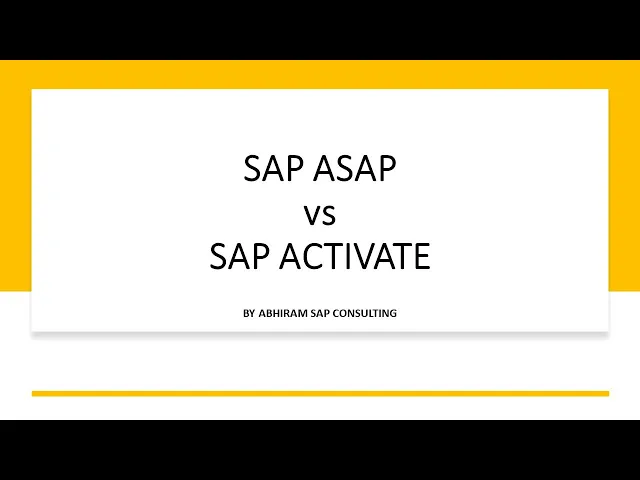 SAP ASAP
vs
SAP ACTIVATE

BY ABHIRAM SAP CONSULTING